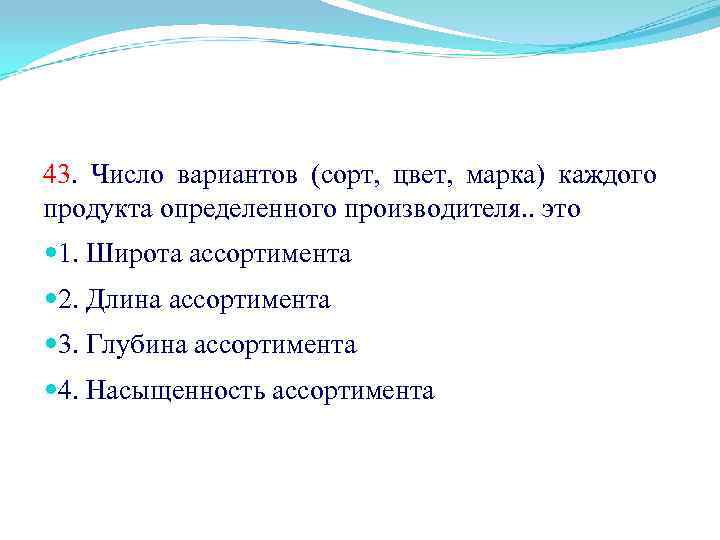 43. Число вариантов (сорт, цвет, марка) каждого продукта определенного производителя.. это

1. Широта ассортимента

2. Длина ассортимента

3. Глубина ассортимента

4. Насыщенность ассортимента